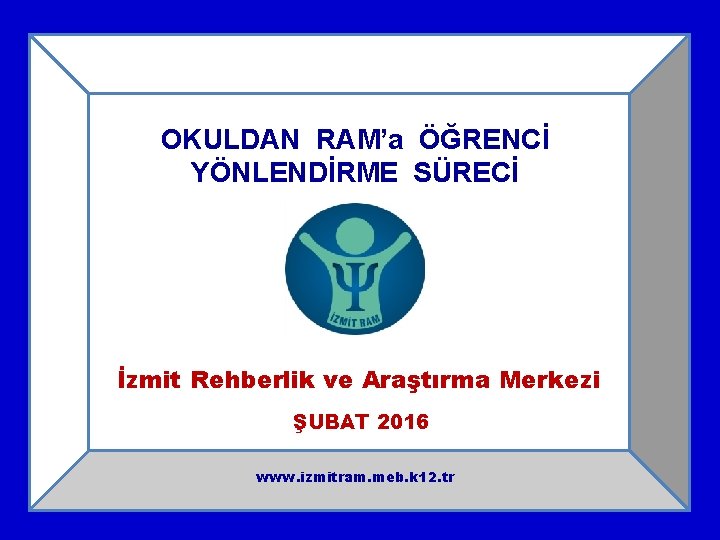 OKULDAN RAM'a ÖĞRENCİ YÖNLENDİRME SÜRECİ

Ψ

İZMİT RAM

İzmit Rehberlik ve Araştırma Merkezi

ŞUBAT 2016

www.izmitram.meb.k12.tr